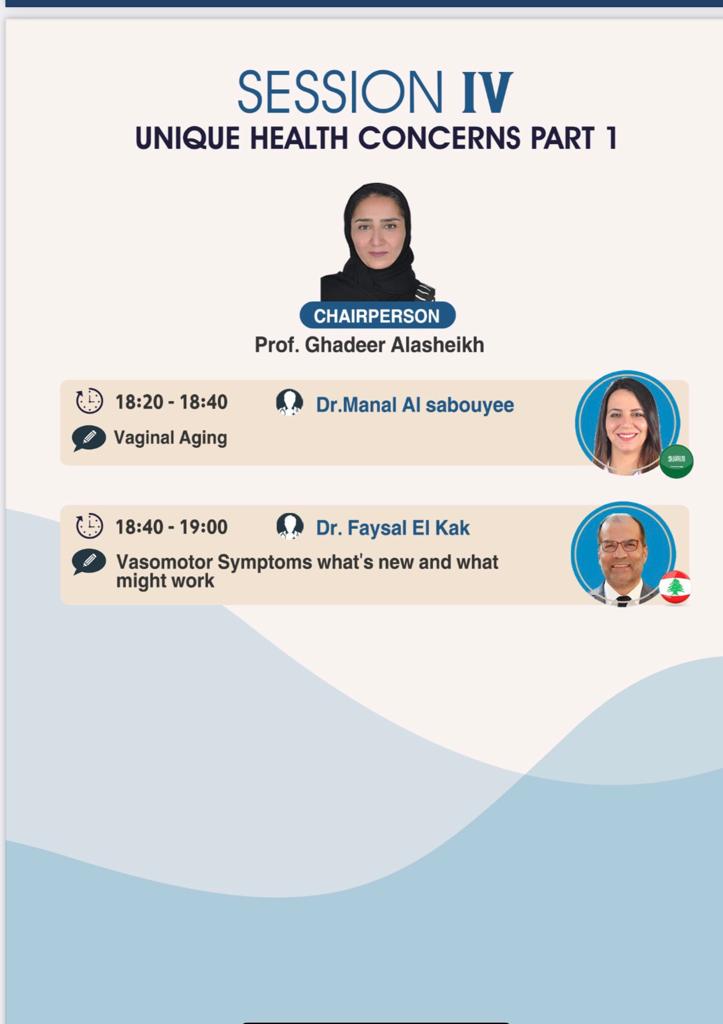 SESSION IV
UNIQUE HEALTH CONCERNS PART 1

CHAIRPERSON
Prof. Ghadeer Alasheikh

18:20 - 18:40
Dr.Manal Al sabouyee
Vaginal Aging

18:40 - 19:00
Dr. Faysal El Kak
Vasomotor Symptoms what's new and what might work